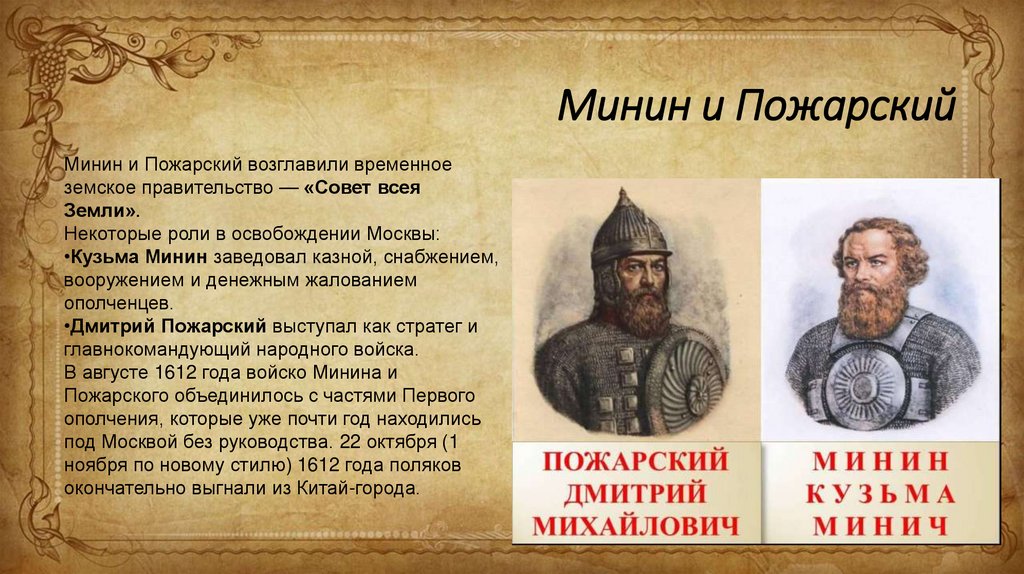 Минин и Пожарский

Минин и Пожарский возглавили временное земское правительство — «Совет всея Земли».
Некоторые роли в освобождении Москвы:
•Кузьма Минин заведовал казной, снабжением, вооружением и денежным жалованием ополченцев.
•Дмитрий Пожарский выступал как стратег и главнокомандующий народного войска.
В августе 1612 года войско Минина и Пожарского объединилось с частями Первого ополчения, которые уже почти год находились под Москвой без руководства. 22 октября (1 ноября по новому стилю) 1612 года поляков окончательно выгнали из Китай-города.

ПОЖАРСКИЙ ДМИТРИЙ МИХАЙЛОВИЧ

МИНИН КУЗЬМА МИНИЧ